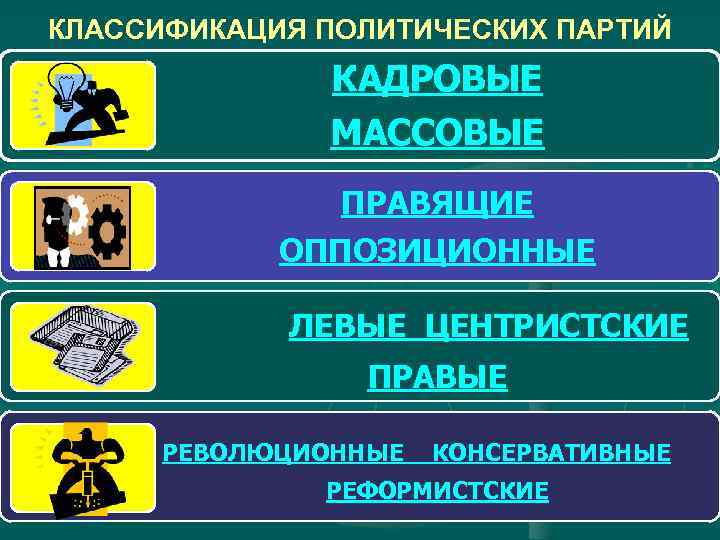 КЛАССИФИКАЦИЯ ПОЛИТИЧЕСКИХ ПАРТИЙ

КАДРОВЫЕ

МАССОВЫЕ

ПРАВЯЩИЕ

ОППОЗИЦИОННЫЕ

ЛЕВЫЕ ЦЕНТРИСТСКИЕ

ПРАВЫЕ

РЕВОЛЮЦИОННЫЕ КОНСЕРВАТИВНЫЕ

РЕФОРМИСТСКИЕ